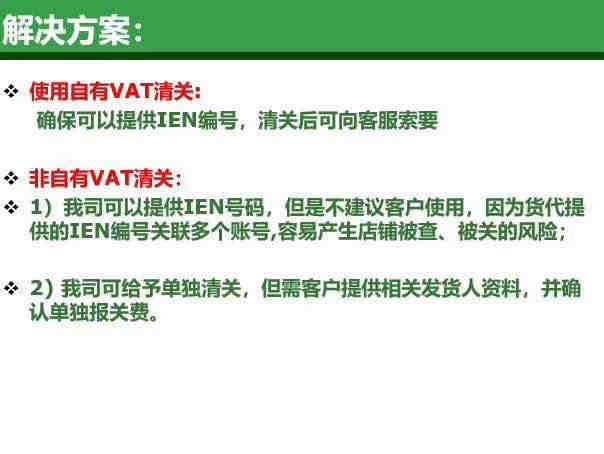 解决方案:

❖ 使用自有VAT清关:
确保可以提供IEN编号，清关后可向客服索要

❖ 非自有VAT清关:
❖ 1）我司可以提供IEN号码，但是不建议客户使用，因为货代提供的IEN编号关联多个账号,容易产生店铺被查、被关的风险;

❖ 2）我司可给予单独清关，但需客户提供相关发货人资料，并确认单独报关费。